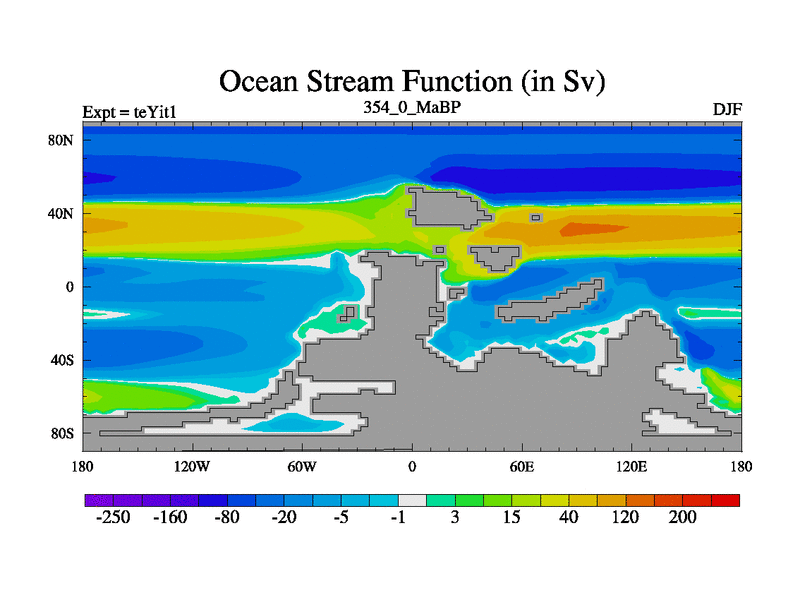 Ocean Stream Function (in Sv)

Expt = teYit1
354_0_MaBP
DJF

80N
40N
0
40S
80S

180
120W
60W
0
60E
120E
180

-250
-160
-80
-20
-5
-1
3
15
40
120
200